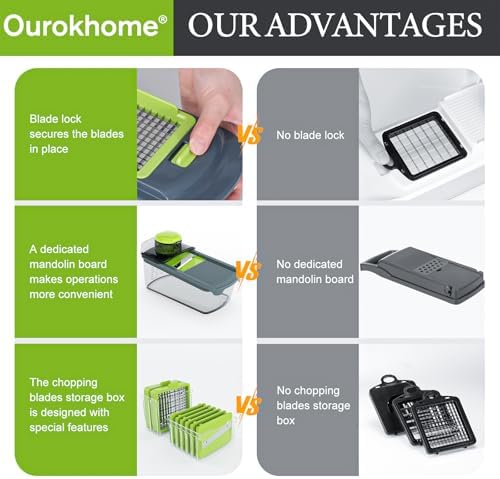 Ourokhome®

OUR ADVANTAGES

Blade lock secures the blades in place

VS

No blade lock

A dedicated mandolin board makes operations more convenient

VS

No dedicated mandolin board

The chopping blades storage box is designed with special features

VS

No chopping blades storage box